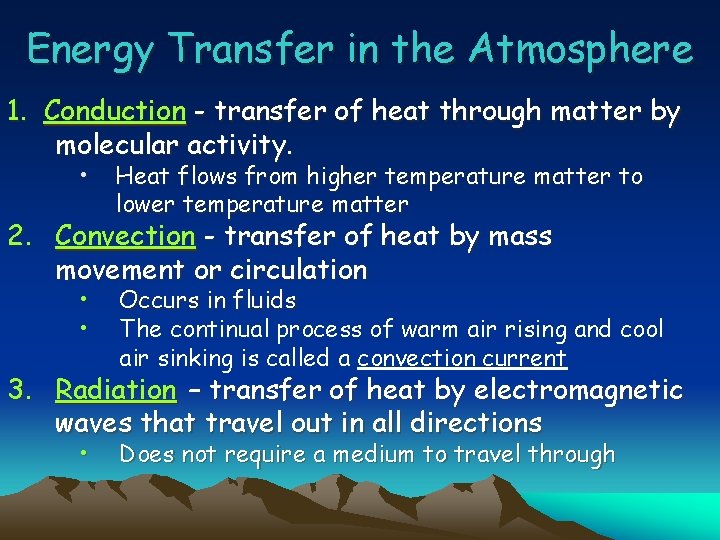 Energy Transfer in the Atmosphere

1. Conduction - transfer of heat through matter by molecular activity.
• Heat flows from higher temperature matter to lower temperature matter

2. Convection - transfer of heat by mass movement or circulation
• Occurs in fluids
• The continual process of warm air rising and cool air sinking is called a convection current

3. Radiation – transfer of heat by electromagnetic waves that travel out in all directions
• Does not require a medium to travel through